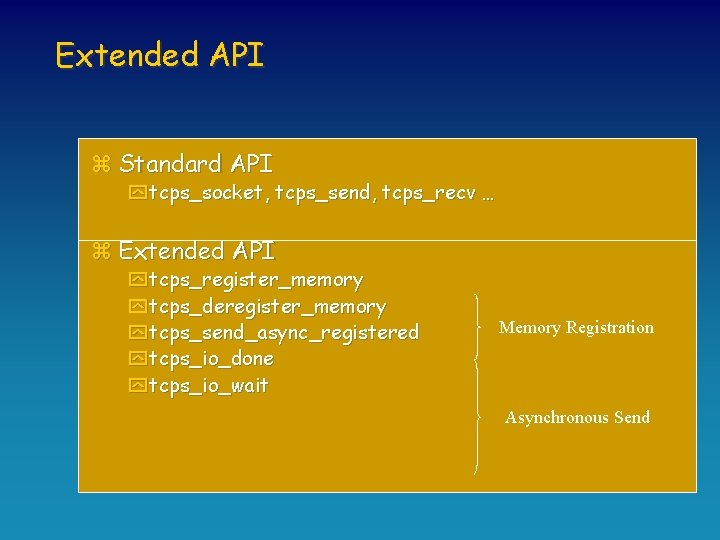 Extended API

Standard API

tcps_socket, tcps_send, tcps_recv …

Extended API

tcps_register_memory

tcps_deregister_memory

tcps_send_async_registered

tcps_io_done

tcps_io_wait

Memory Registration

Asynchronous Send